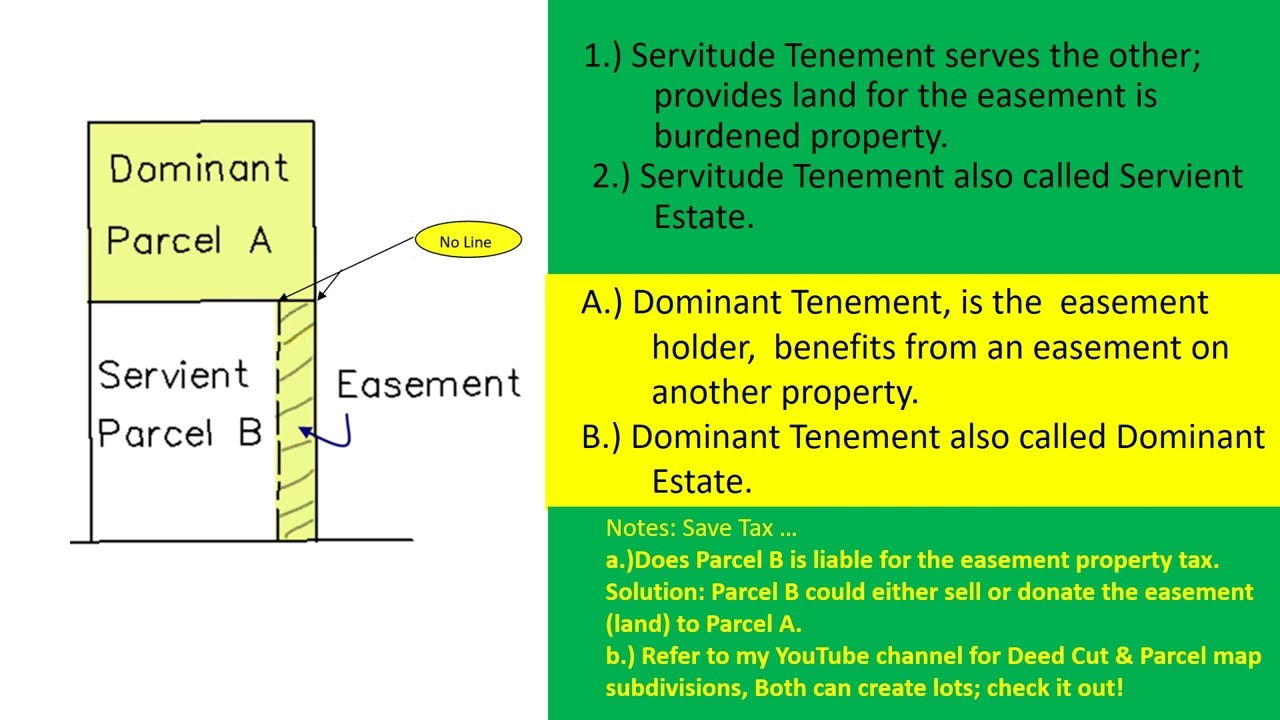 Dominant
Parcel A

No Line

Servient
Parcel B

Easement

1.) Servitude Tenement serves the other; provides land for the easement is burdened property.

2.) Servitude Tenement also called Servient Estate.

A.) Dominant Tenement, is the easement holder, benefits from an easement on another property.

B.) Dominant Tenement also called Dominant Estate.

Notes: Save Tax …

a.)Does Parcel B is liable for the easement property tax.

Solution: Parcel B could either sell or donate the easement (land) to Parcel A.

b.) Refer to my YouTube channel for Deed Cut & Parcel map subdivisions, Both can create lots; check it out!